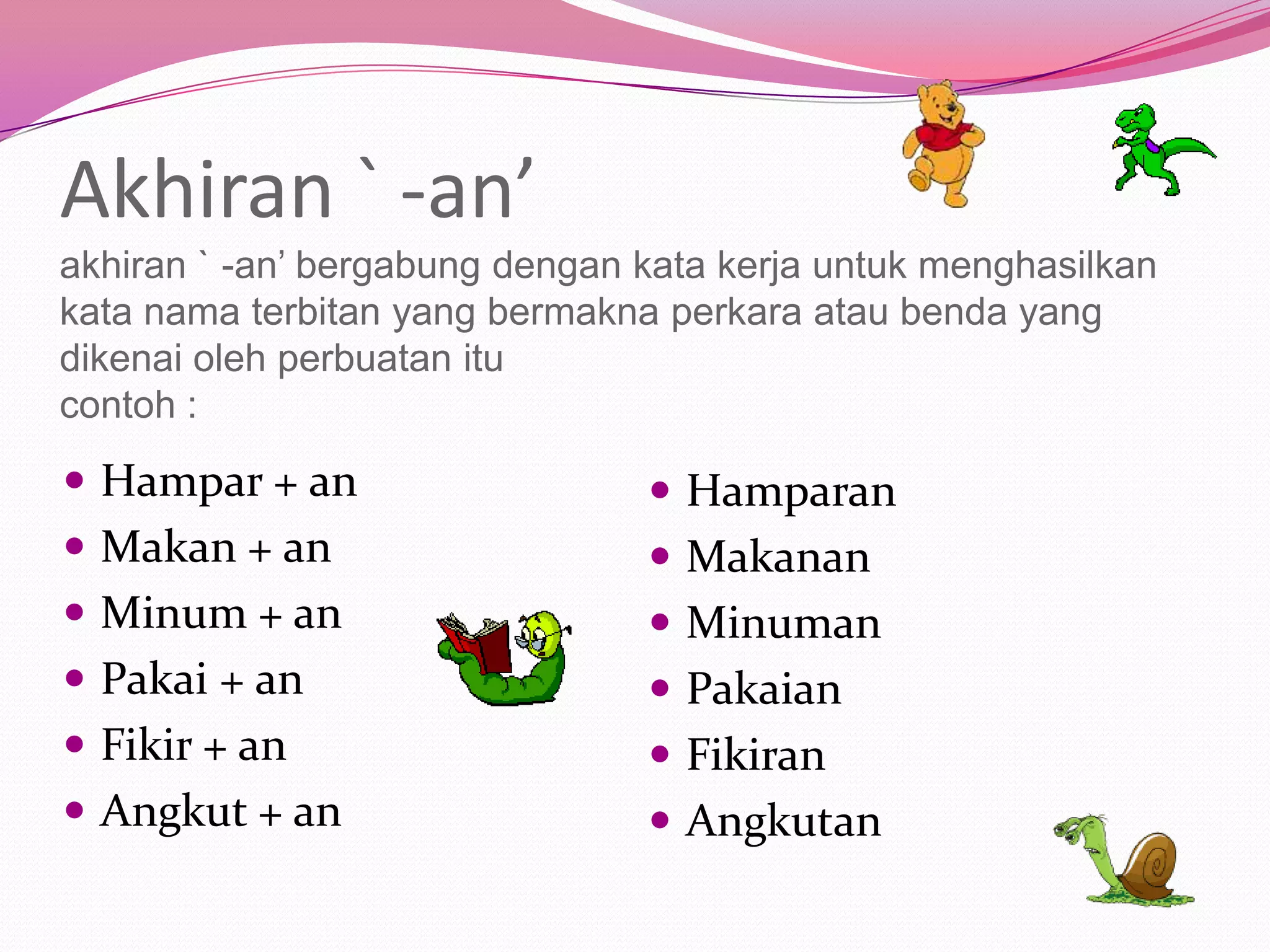 Akhiran ` -an’

akhiran ` -an’ bergabung dengan kata kerja untuk menghasilkan kata nama terbitan yang bermakna perkara atau benda yang dikenai oleh perbuatan itu
contoh :

- Hampar + an
- Makan + an
- Minum + an
- Pakai + an
- Fikir + an
- Angkut + an

- Hamparan
- Makanan
- Minuman
- Pakaian
- Fikiran
- Angkutan